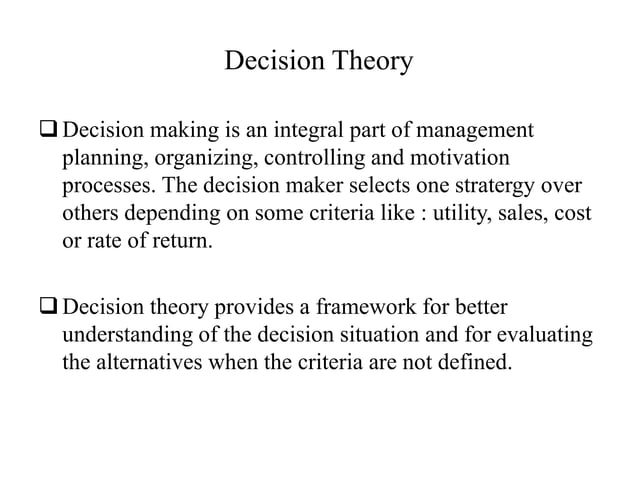 Decision Theory

❑ Decision making is an integral part of management planning, organizing, controlling and motivation processes. The decision maker selects one stratergy over others depending on some criteria like : utility, sales, cost or rate of return.

❑ Decision theory provides a framework for better understanding of the decision situation and for evaluating the alternatives when the criteria are not defined.